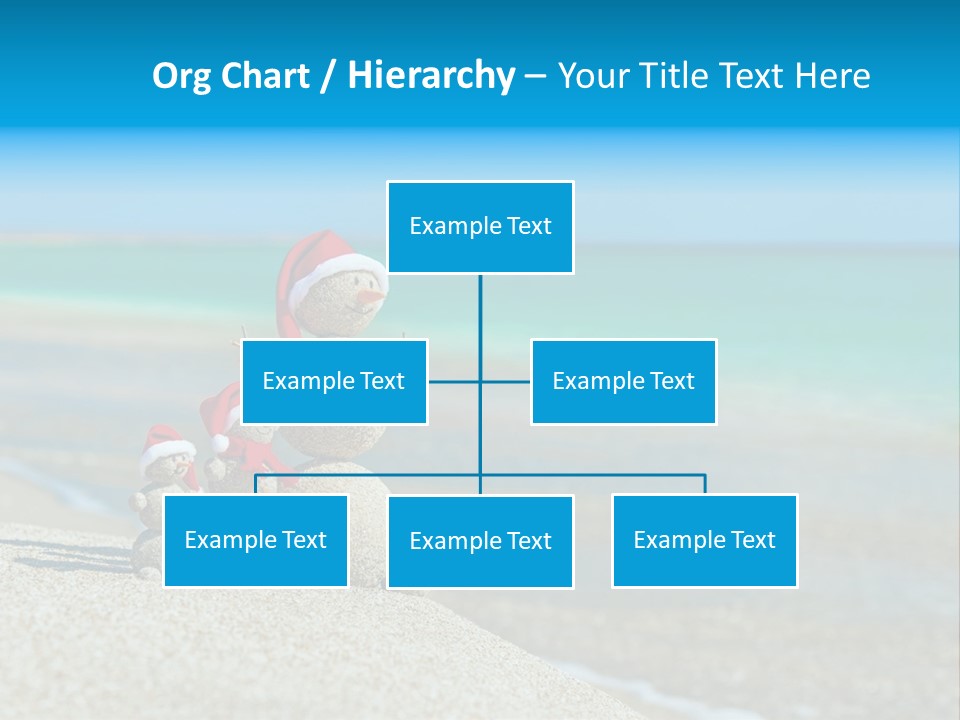 Org Chart / Hierarchy – Your Title Text Here

Example Text

Example Text

Example Text

Example Text

Example Text

Example Text